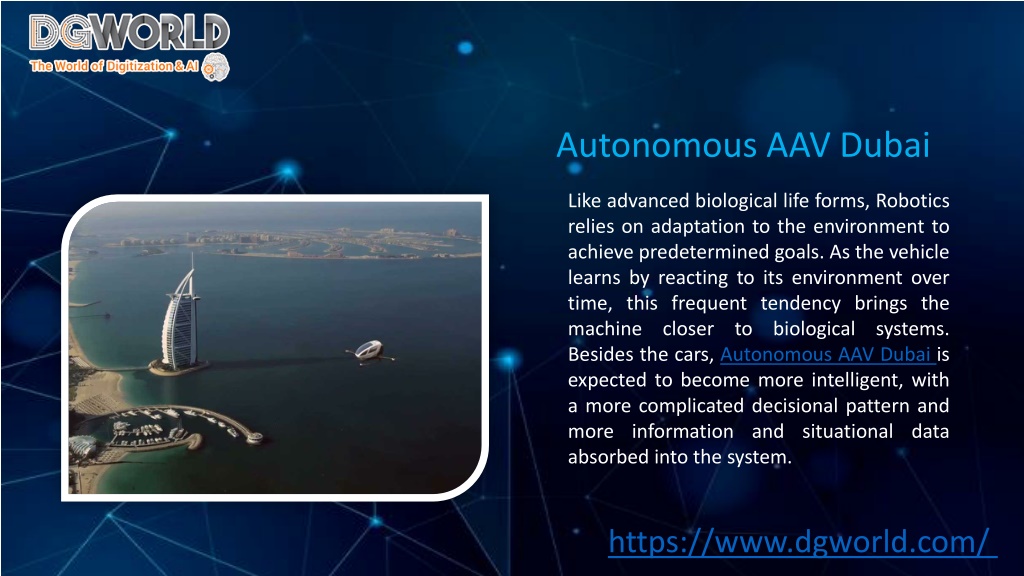 DGWORLD
The World of Digitization & AI

Autonomous AAV Dubai

Like advanced biological life forms, Robotics relies on adaptation to the environment to achieve predetermined goals. As the vehicle learns by reacting to its environment over time, this frequent tendency brings the machine closer to biological systems. Besides the cars, Autonomous AAV Dubai is expected to become more intelligent, with a more complicated decisional pattern and more information and situational data absorbed into the system.

https://www.dgworld.com/